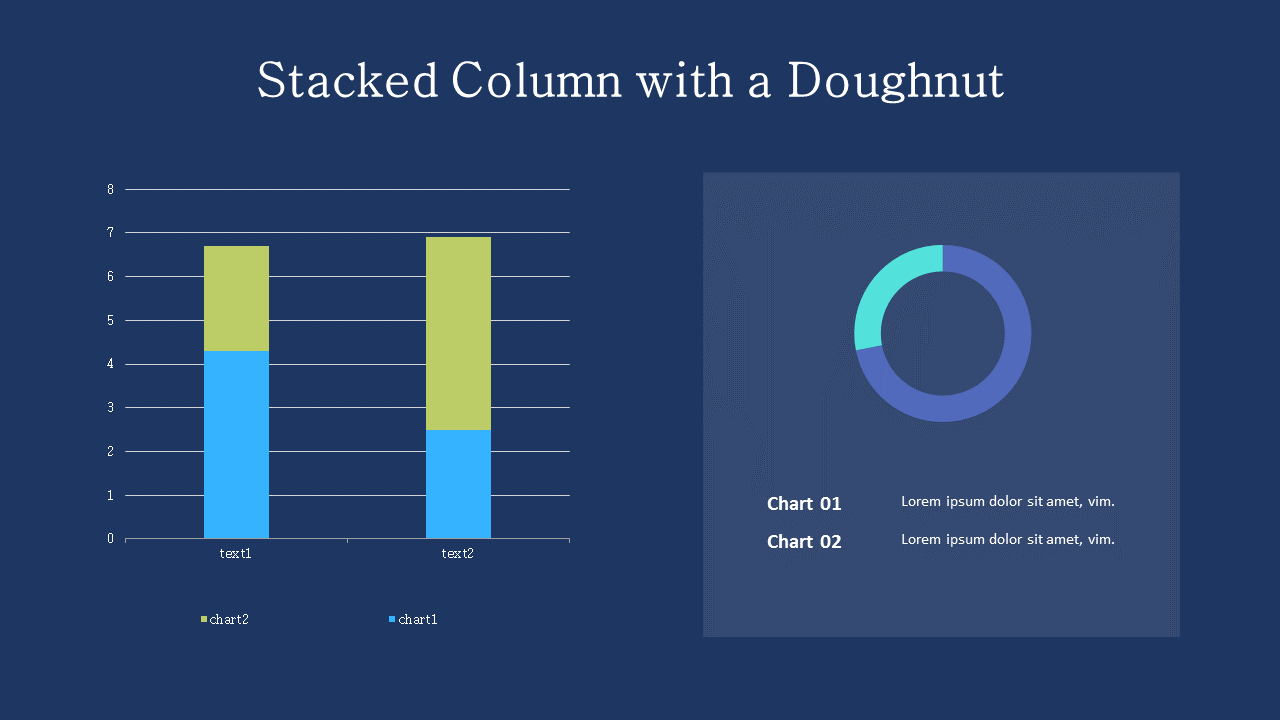 Stacked Column with a Doughnut

8
7
6
5
4
3
2
1
0

text1
text2

chart2
chart1

Chart 01
Lorem ipsum dolor sit amet, vim.

Chart 02
Lorem ipsum dolor sit amet, vim.